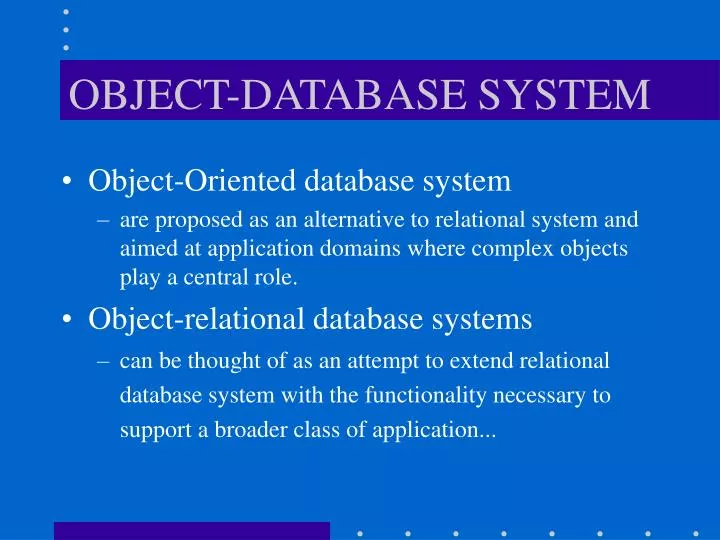 OBJECT-DATABASE SYSTEM

• Object-Oriented database system

– are proposed as an alternative to relational system and aimed at application domains where complex objects play a central role.

• Object-relational database systems

– can be thought of as an attempt to extend relational database system with the functionality necessary to support a broader class of application...